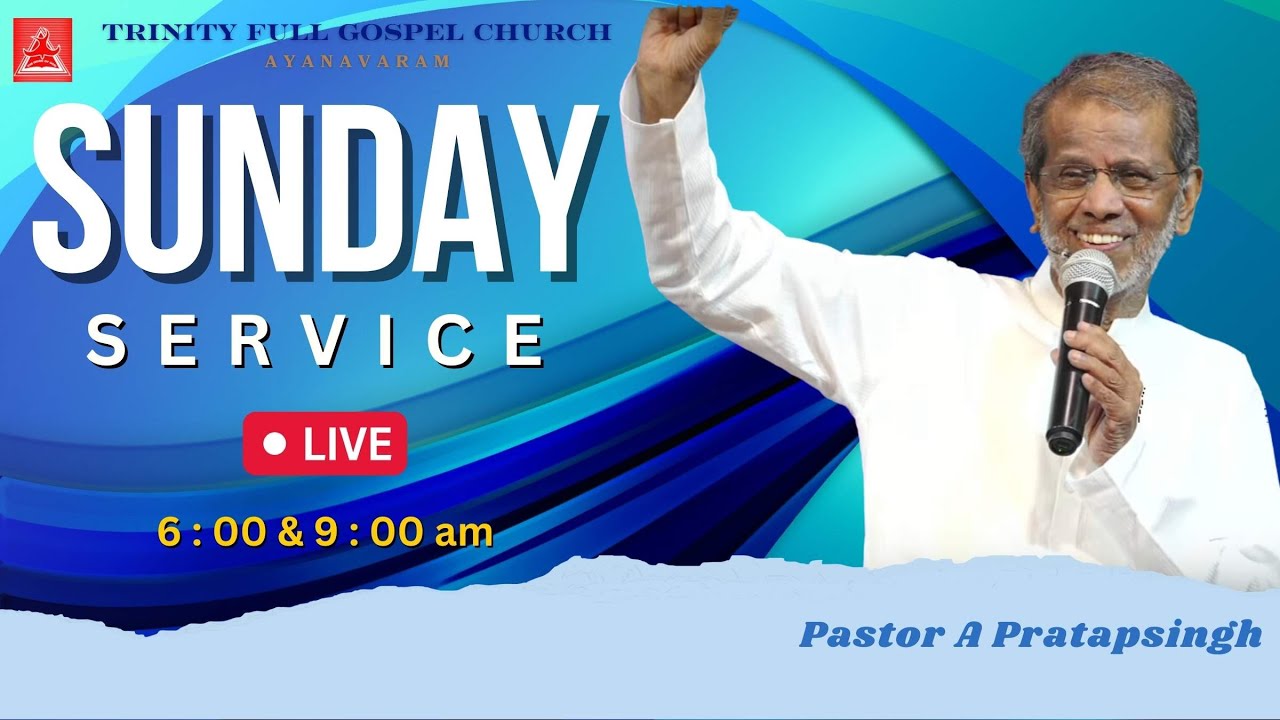 TRINITY FULL GOSPEL CHURCH
AYANAVARAM

SUNDAY
SERVICE

LIVE

6 : 00 & 9 : 00 am

Pastor A Pratapsingh